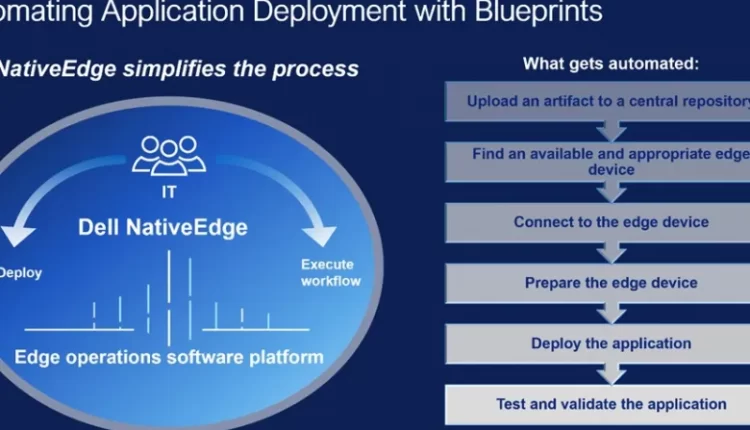 omating Application Deployment with Blueprints

NativeEdge simplifies the process

IT

Dell NativeEdge

Deploy

Execute workflow

Edge operations software platform

What gets automated:

Upload an artifact to a central repository

Find an available and appropriate edge device

Connect to the edge device

Prepare the edge device

Deploy the application

Test and validate the application